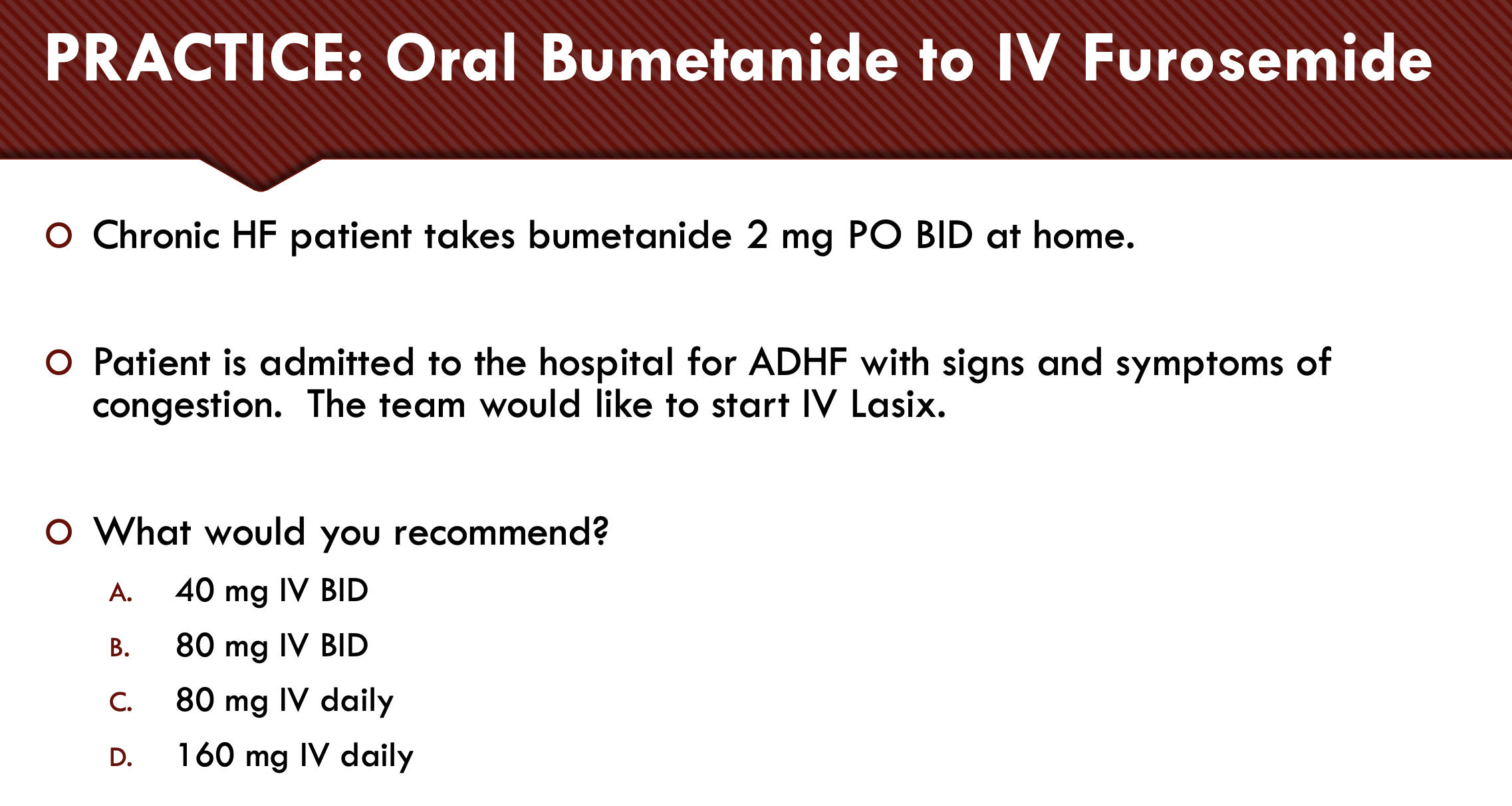 PRACTICE: Oral Bumetanide to IV Furosemide

Chronic HF patient takes bumetanide 2 mg PO BID at home.

Patient is admitted to the hospital for ADHF with signs and symptoms of congestion. The team would like to start IV Lasix.

What would you recommend?

A. 40 mg IV BID
B. 80 mg IV BID
C. 80 mg IV daily
D. 160 mg IV daily